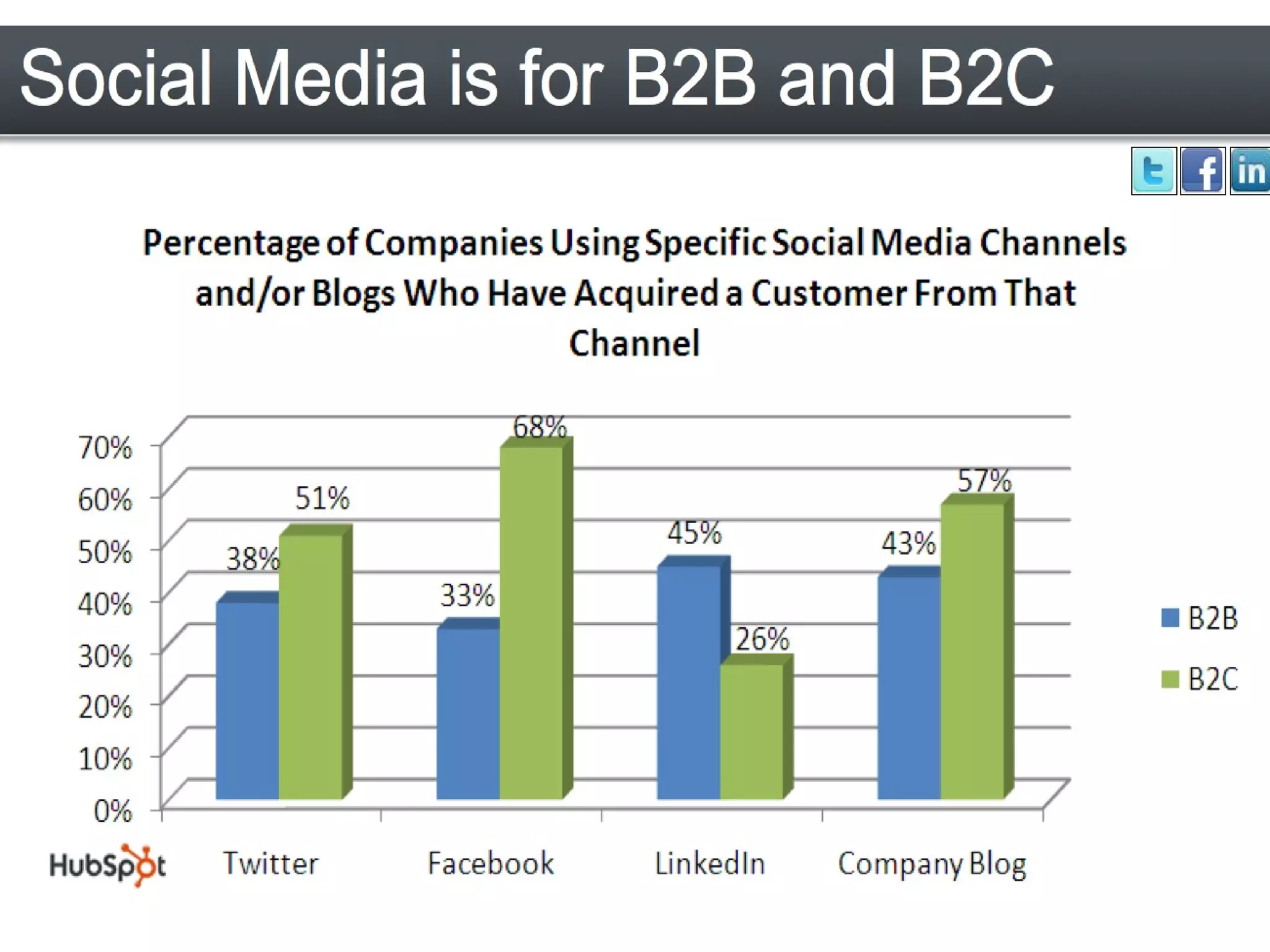 Social Media is for B2B and B2C

t f in

Percentage of Companies Using Specific Social Media Channels and/or Blogs Who Have Acquired a Customer From That Channel

70%
60%
50%
40%
30%
20%
10%
0%

38%
51%
33%
68%
45%
26%
43%
57%

B2B
B2C

HubSpot

Twitter
Facebook
LinkedIn
Company Blog